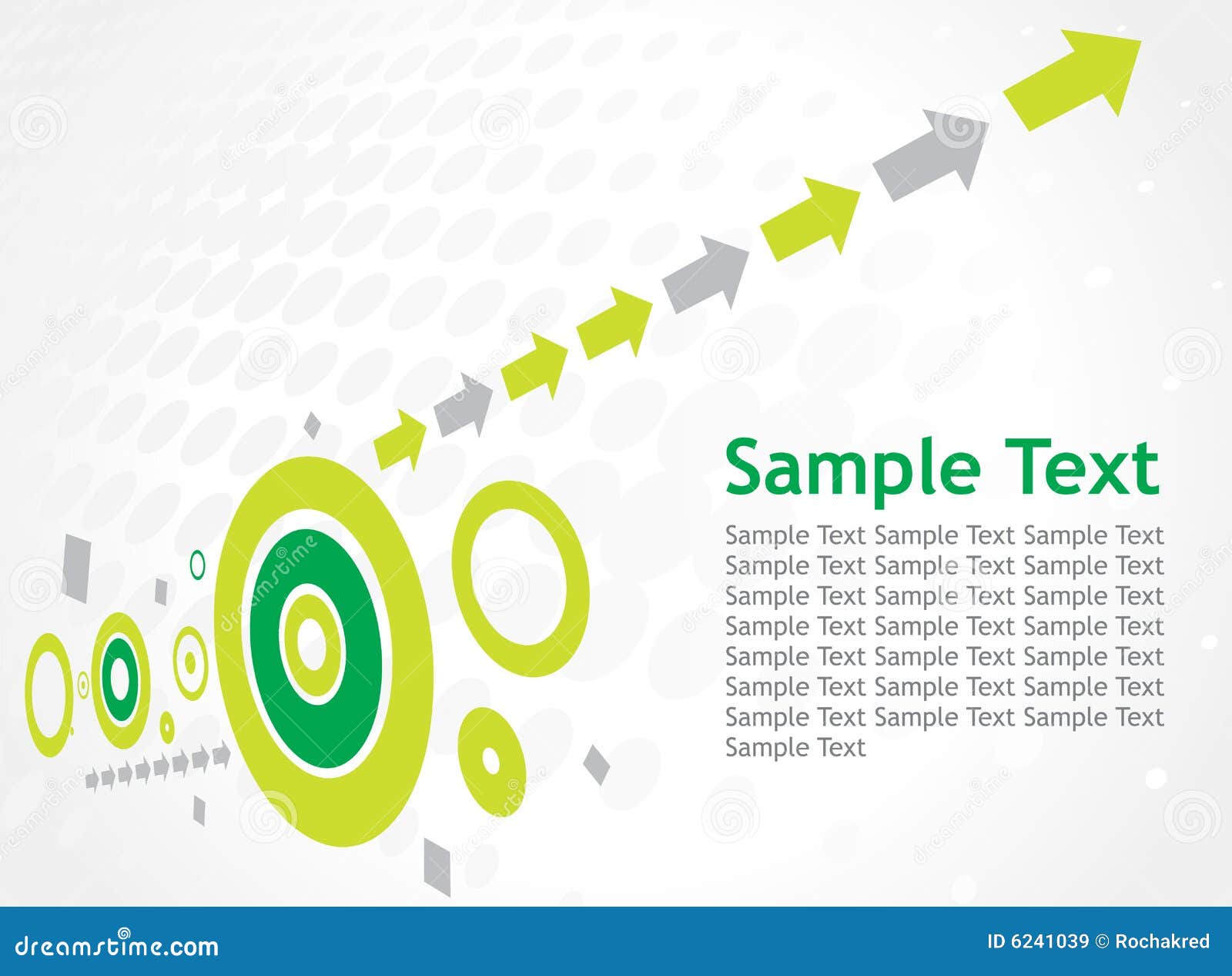 Sample Text

Sample Text Sample Text Sample Text Sample Text Sample Text Sample Text Sample Text Sample Text Sample Text Sample Text Sample Text Sample Text Sample Text Sample Text Sample Text Sample Text Sample Text Sample Text Sample Text Sample Text Sample Text Sample Text

dreamstime.com

ID 6241039 © Rochakred